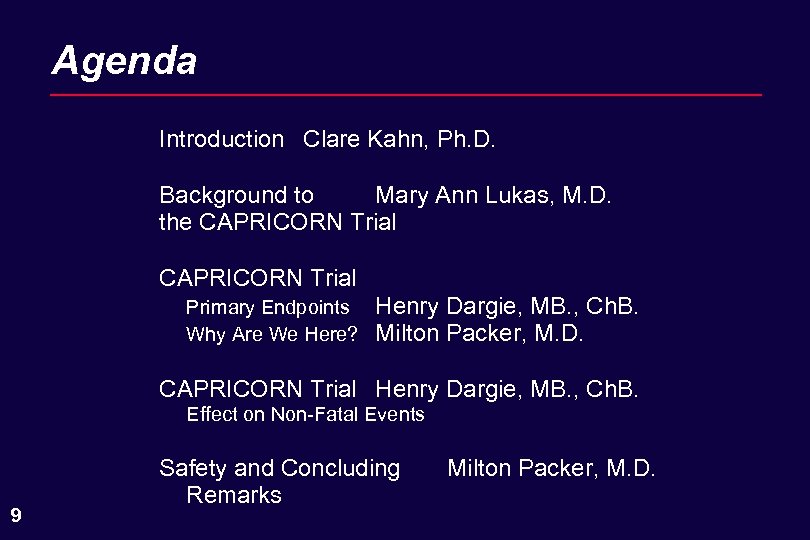 Agenda

Introduction Clare Kahn, Ph.D.

Background to the CAPRICORN Trial Mary Ann Lukas, M.D.

CAPRICORN Trial
Primary Endpoints Henry Dargie, MB., ChB.
Why Are We Here? Milton Packer, M.D.

CAPRICORN Trial Henry Dargie, MB., ChB.
Effect on Non-Fatal Events

Safety and Concluding Remarks Milton Packer, M.D.

9